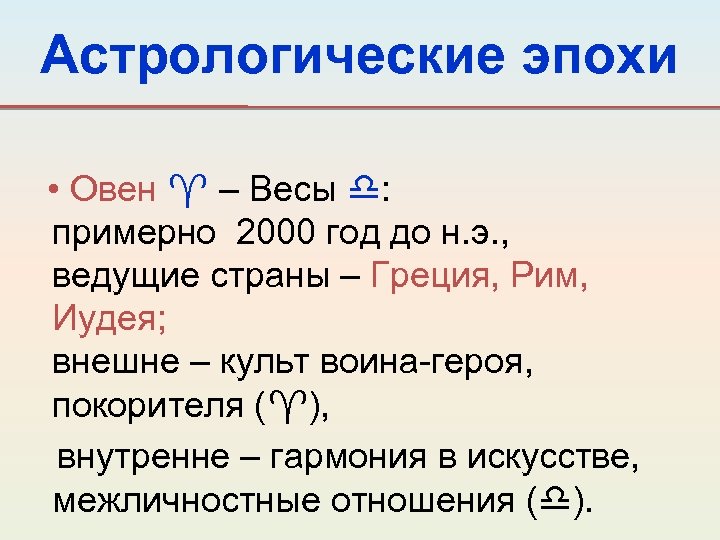 Астрологические эпохи

• Овен ♈ – Весы ♎: примерно 2000 год до н.э., ведущие страны – Греция, Рим, Иудея;
внешне – культ воина-героя, покорителя (♈),
внутренне – гармония в искусстве, межличностные отношения (♎).